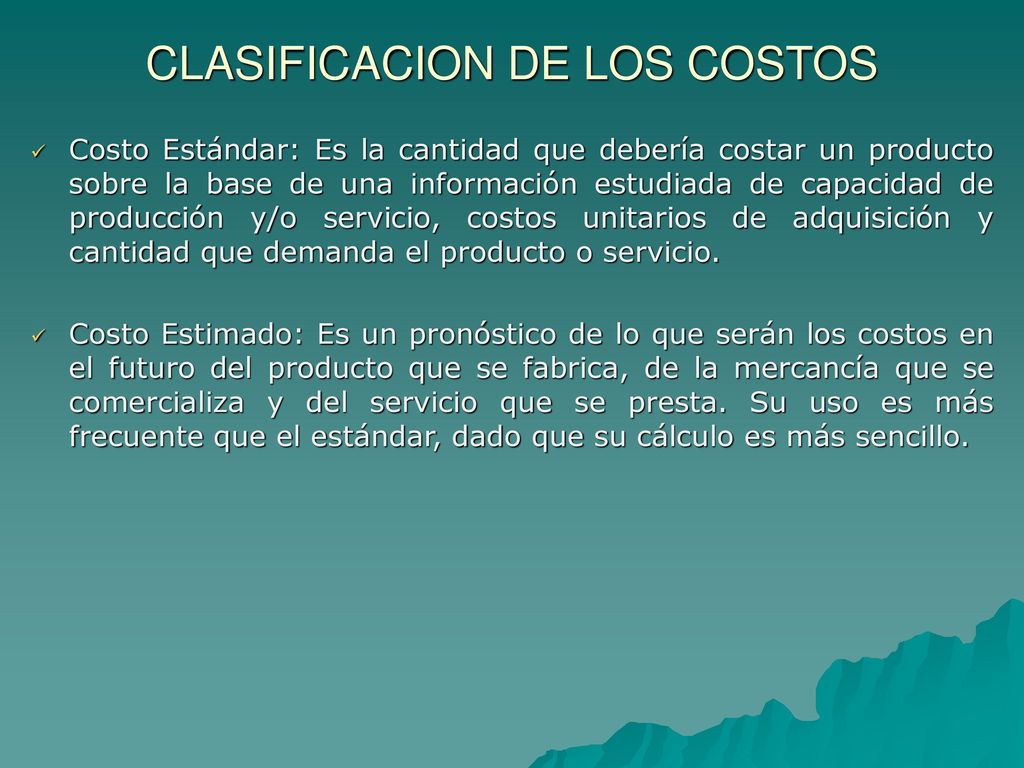 CLASIFICACION DE LOS COSTOS

✓ Costo Estándar: Es la cantidad que debería costar un producto sobre la base de una información estudiada de capacidad de producción y/o servicio, costos unitarios de adquisición y cantidad que demanda el producto o servicio.

✓ Costo Estimado: Es un pronóstico de lo que serán los costos en el futuro del producto que se fabrica, de la mercancía que se comercializa y del servicio que se presta. Su uso es más frecuente que el estándar, dado que su cálculo es más sencillo.